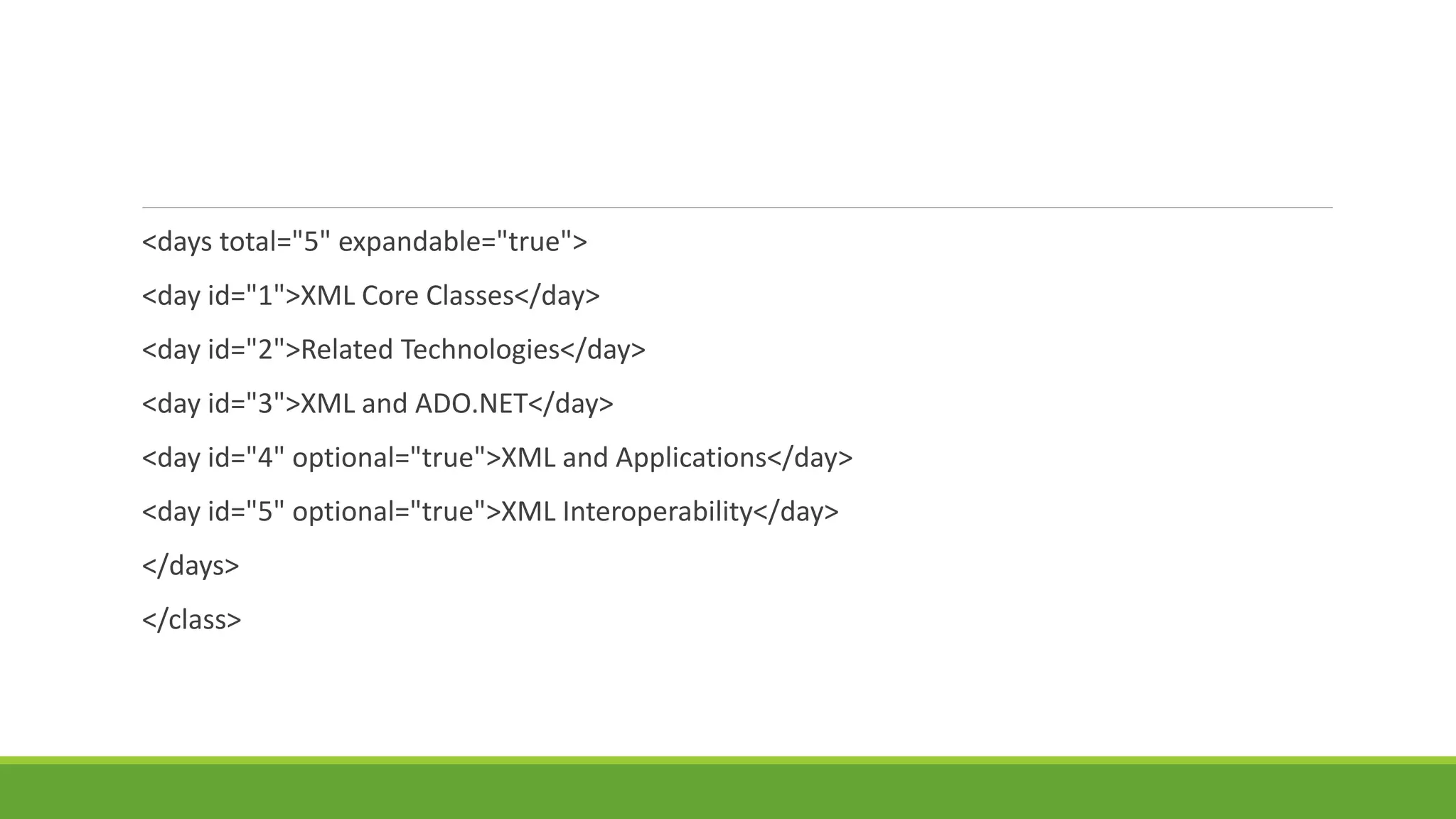 <days total="5" expandable="true">

<day id="1">XML Core Classes</day>

<day id="2">Related Technologies</day>

<day id="3">XML and ADO.NET</day>

<day id="4" optional="true">XML and Applications</day>

<day id="5" optional="true">XML Interoperability</day>

</days>

</class>